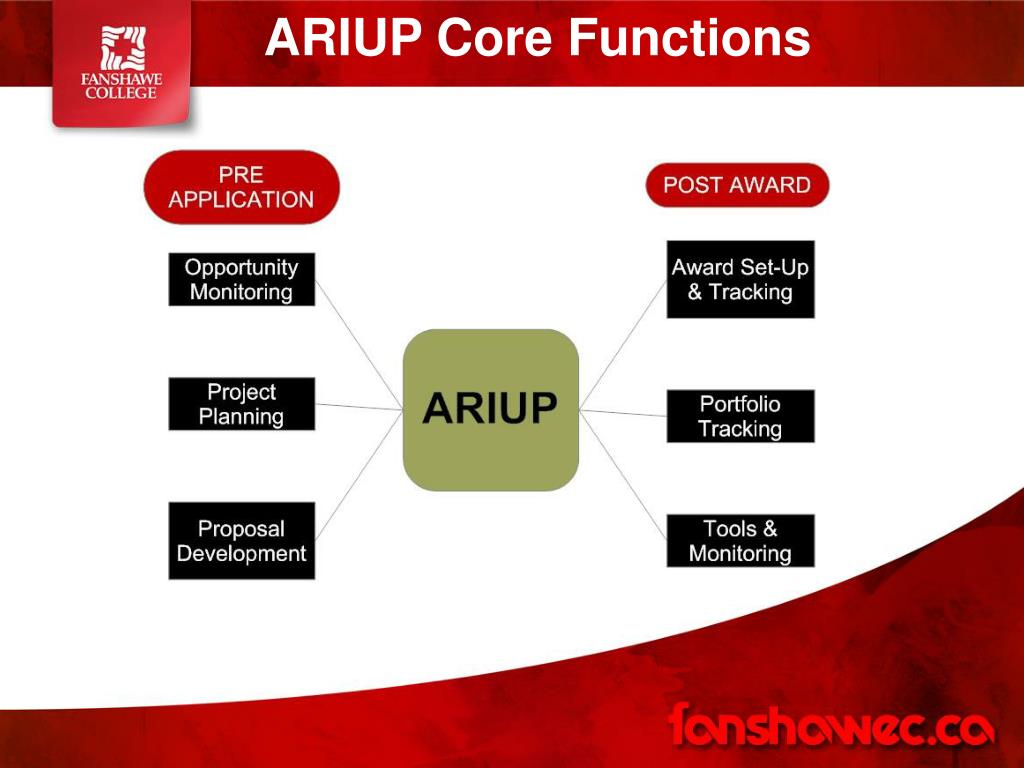 FANSHAWE COLLEGE

ARIUP Core Functions

PRE APPLICATION

Opportunity Monitoring

Project Planning

Proposal Development

ARIUP

POST AWARD

Award Set-Up & Tracking

Portfolio Tracking

Tools & Monitoring

fanshawec.ca